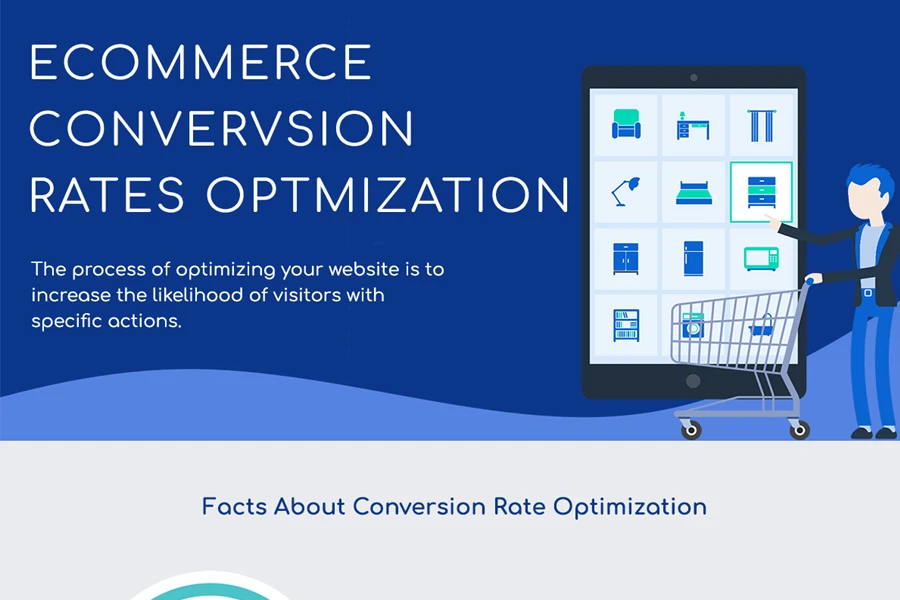 ECOMMERCE CONVERVSION RATES OPTMIZATION

The process of optimizing your website is to increase the likelihood of visitors with specific actions.

Facts About Conversion Rate Optimization